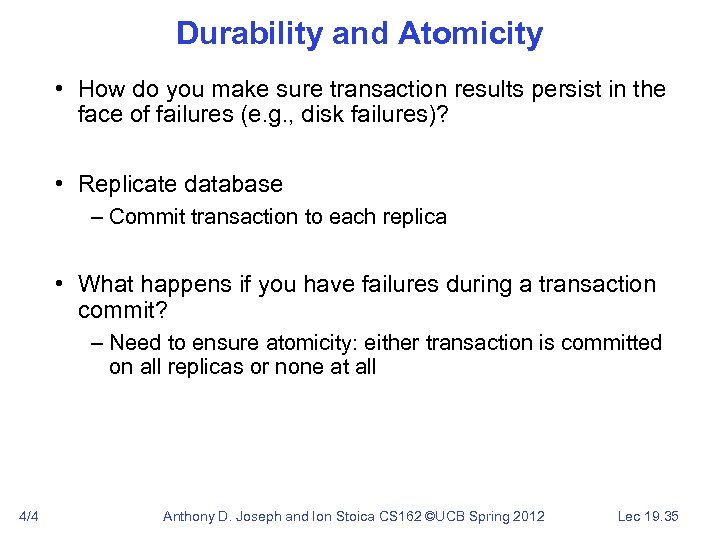 Durability and Atomicity

• How do you make sure transaction results persist in the face of failures (e.g., disk failures)?

• Replicate database
– Commit transaction to each replica

• What happens if you have failures during a transaction commit?
– Need to ensure atomicity: either transaction is committed on all replicas or none at all

4/4 Anthony D. Joseph and Ion Stoica CS162 ©UCB Spring 2012 Lec 19.35